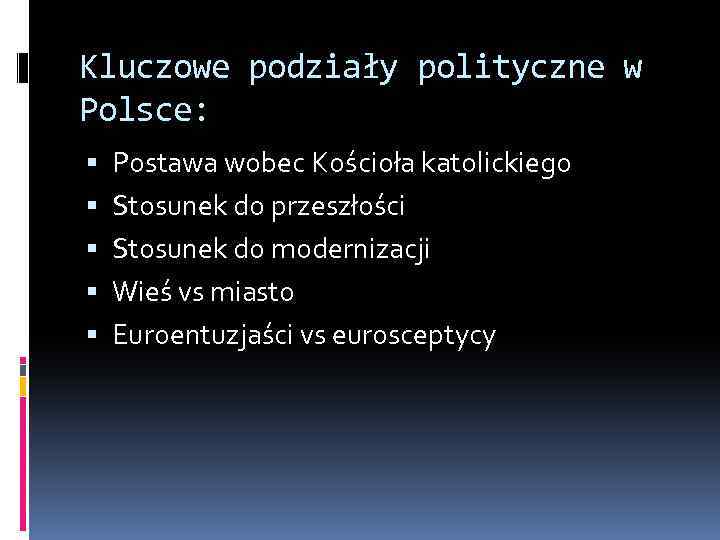 Kluczowe podziały polityczne w Polsce:

▪ Postawa wobec Kościoła katolickiego
▪ Stosunek do przeszłości
▪ Stosunek do modernizacji
▪ Wieś vs miasto
▪ Euroentuzjaści vs eurosceptycy